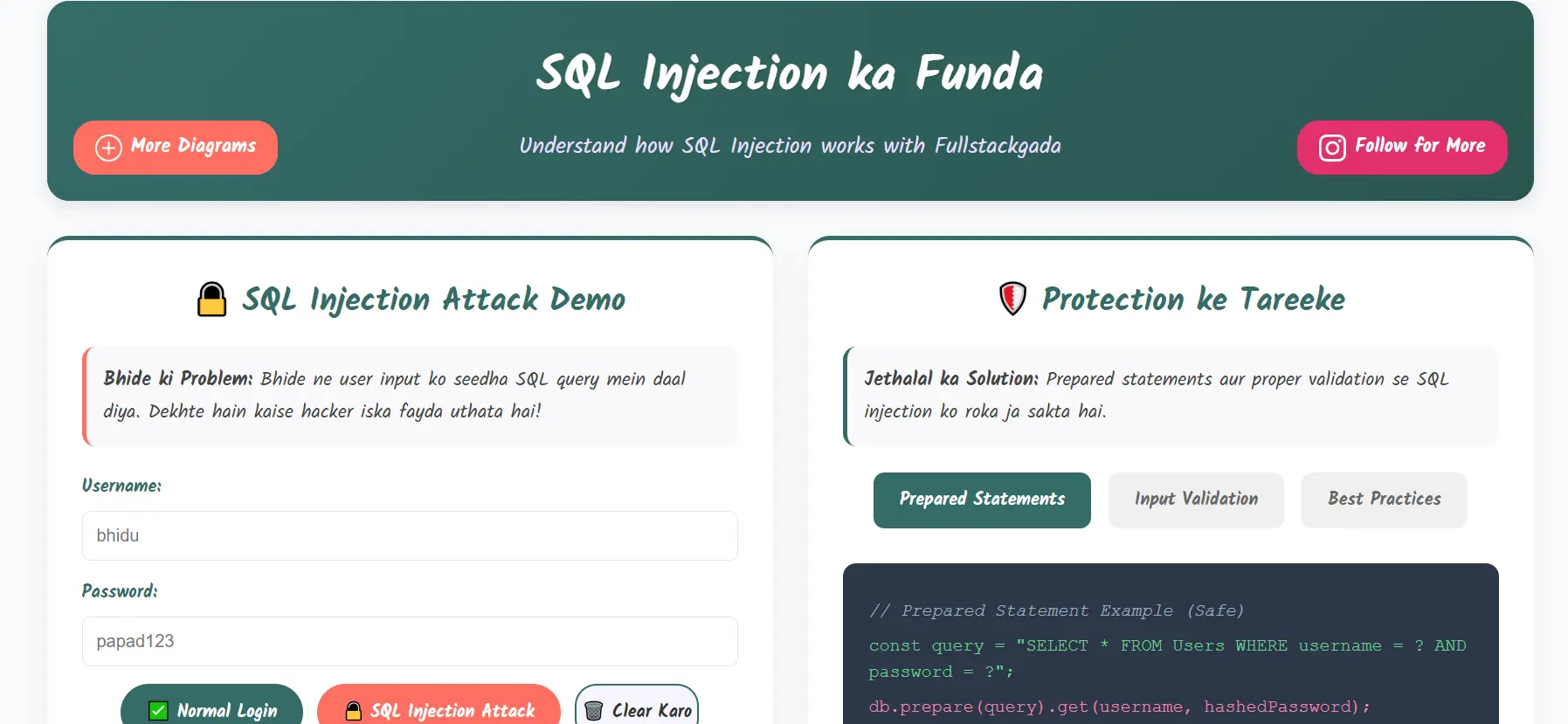 SQL Injection ka Funda

More Diagrams

Understand how SQL Injection works with Fullstackgada

Follow for More

SQL Injection Attack Demo

Bhide ki Problem: Bhide ne user input ko seedha SQL query mein daal diya. Dekhte hain kaise hacker iska fayda uthata hai!

Username:

bhidu

Password:

papad123

Normal Login

SQL Injection Attack

Clear Karo

Protection ke Tareeke

Jethalal ka Solution: Prepared statements aur proper validation se SQL injection ko roka ja sakta hai.

Prepared Statements

Input Validation

Best Practices

// Prepared Statement Example (Safe)
const query = "SELECT * FROM Users WHERE username = ? AND password = ?";
db.prepare(query).get(username, hashedPassword);